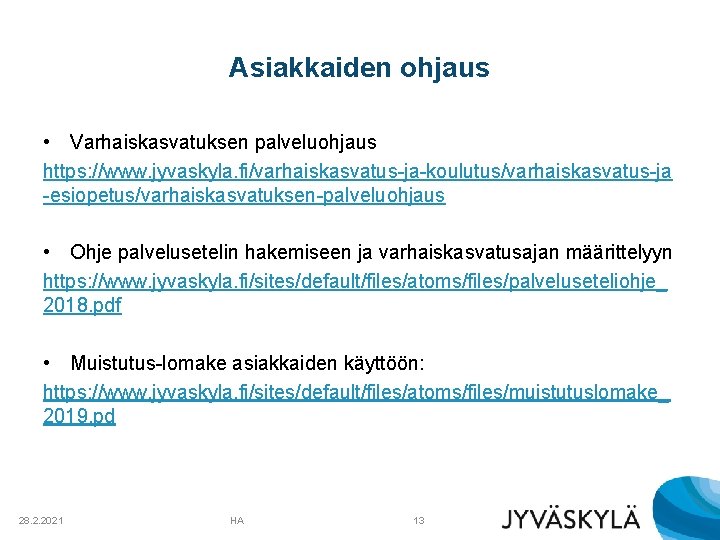 Asiakkaiden ohjaus

• Varhaiskasvatuksen palveluohjaus
https://www.jyvaskyla.fi/varhaiskasvatus-ja-koulutus/varhaiskasvatus-ja-esiopetus/varhaiskasvatuksen-palveluohjaus

• Ohje palvelusetelin hakemiseen ja varhaiskasvatusajan määrittelyyn
https://www.jyvaskyla.fi/sites/default/files/atoms/files/palveluseteliohje_2018.pdf

• Muistutus-lomake asiakkaiden käyttöön:
https://www.jyvaskyla.fi/sites/default/files/atoms/files/muistutuslomake_2019.pd

28.2.2021 HA 13 JYVÄSKYLÄ